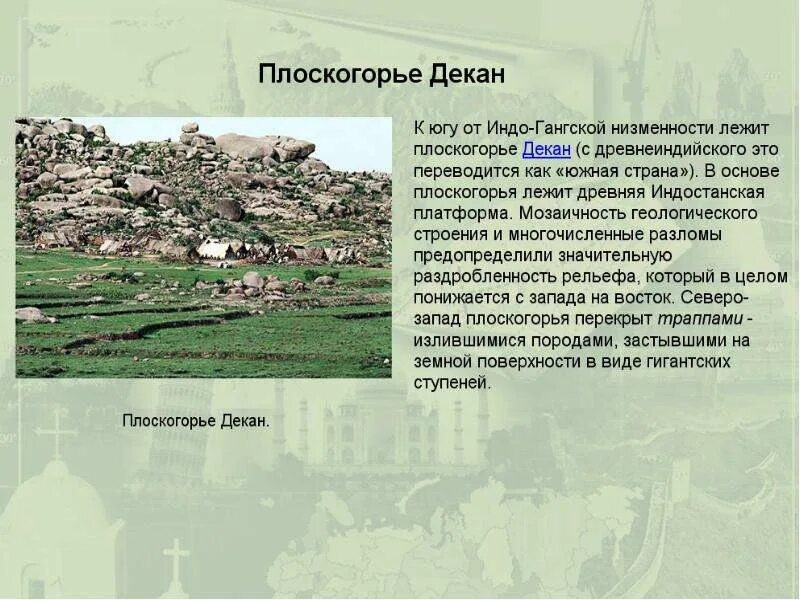 Плоскогорье Декан

К югу от Индо-Гангской низменности лежит плоскогорье Декан (с древнеиндийского это переводится как «южная страна»). В основе плоскогорья лежит древняя Индостанская платформа. Мозаичность геологического строения и многочисленные разломы предопределили значительную раздробленность рельефа, который в целом понижается с запада на восток. Северо-запад плоскогорья перекрыт траппами - излившимися породами, застывшими на земной поверхности в виде гигантских ступеней.

Плоскогорье Декан.